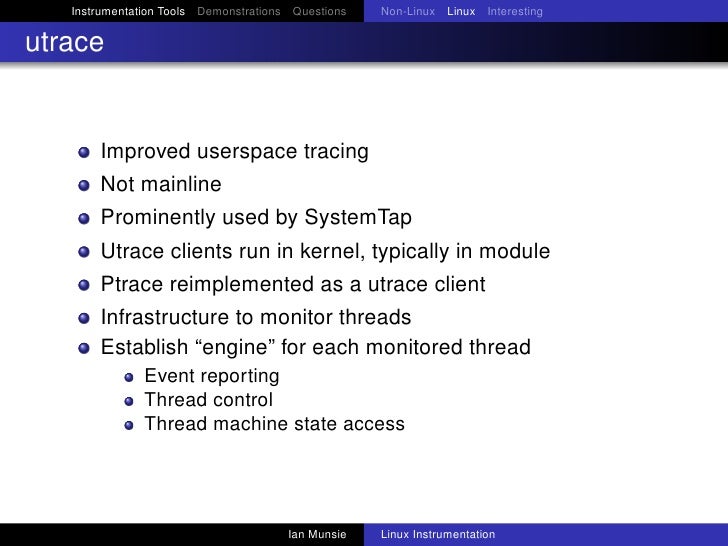 Instrumentation Tools Demonstrations Questions Non-Linux Linux Interesting

utrace

- Improved userspace tracing
- Not mainline
- Prominently used by SystemTap
- Utrace clients run in kernel, typically in module
- Ptrace reimplemented as a utrace client
- Infrastructure to monitor threads
- Establish “engine” for each monitored thread
  - Event reporting
  - Thread control
  - Thread machine state access

Ian Munsie Linux Instrumentation